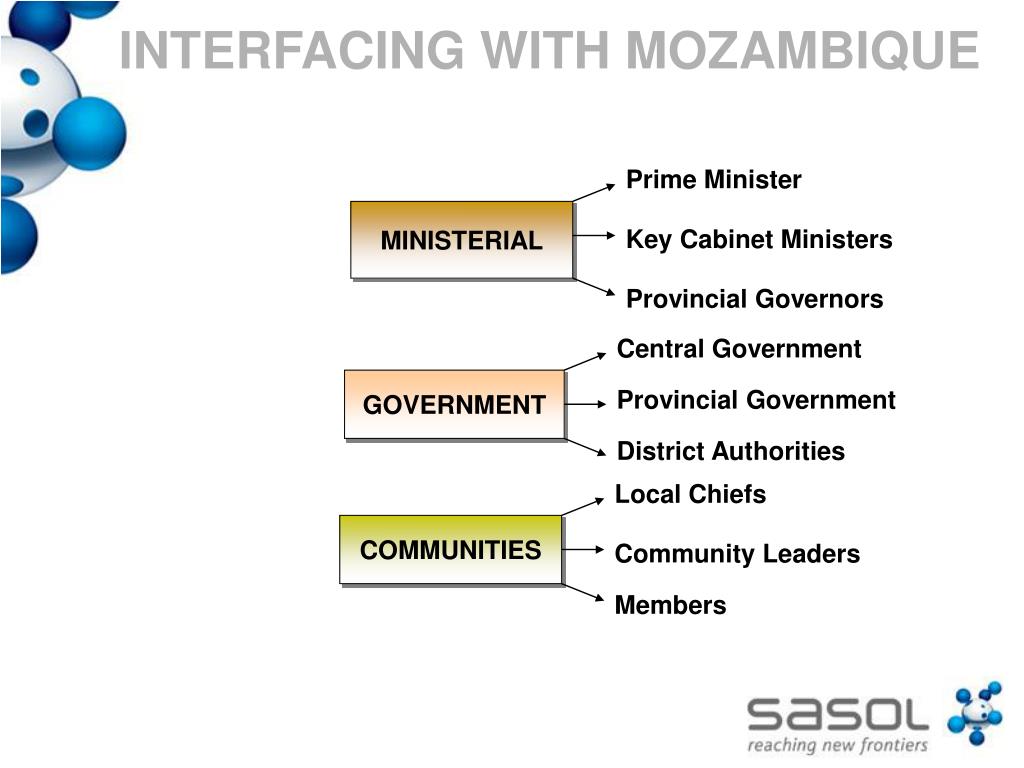 INTERFACING WITH MOZAMBIQUE

MINISTERIAL

Prime Minister

Key Cabinet Ministers

Provincial Governors

GOVERNMENT

Central Government

Provincial Government

District Authorities

COMMUNITIES

Local Chiefs

Community Leaders

Members

sasol
reaching new frontiers